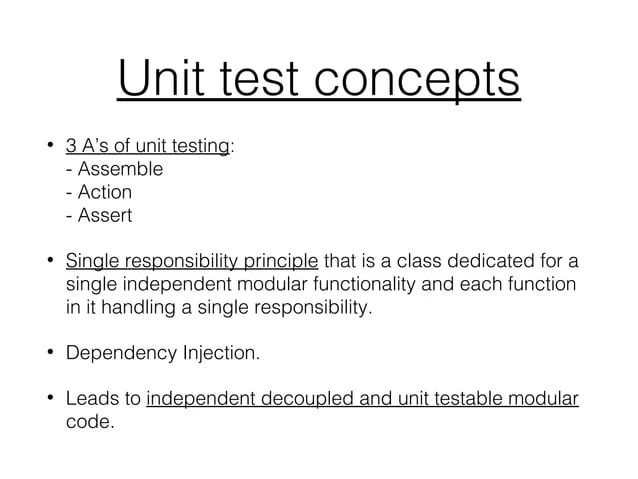 Unit test concepts

• 3 A's of unit testing:
- Assemble
- Action
- Assert

• Single responsibility principle that is a class dedicated for a single independent modular functionality and each function in it handling a single responsibility.

• Dependency Injection.

• Leads to independent decoupled and unit testable modular code.